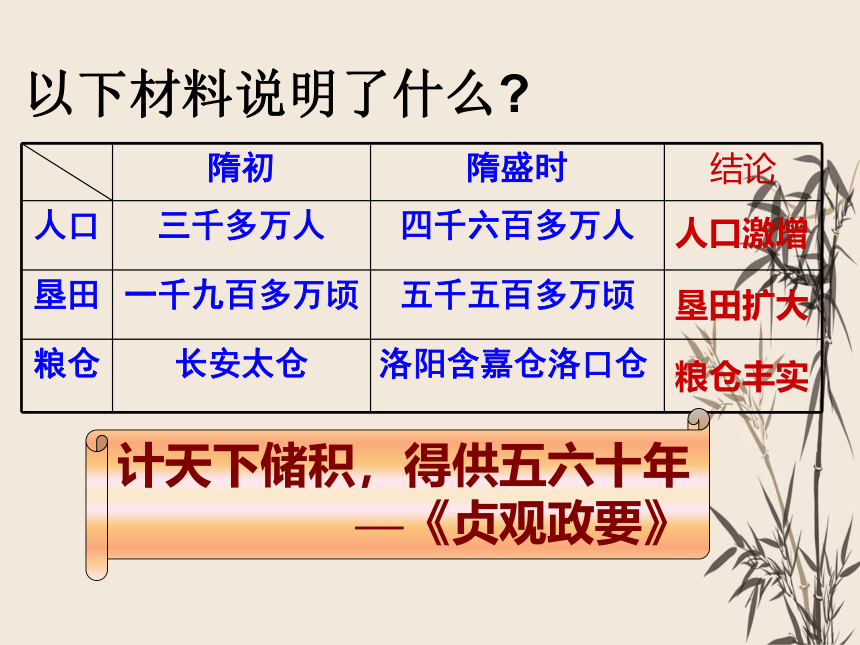 以下材料说明了什么？

|  | 隋初 | 隋盛时 | 结论 |
|---|---|---|---|
| 人口 | 三千多万人 | 四千六百多万人 | 人口激增 |
| 垦田 | 一千九百多万顷 | 五千五百多万顷 | 垦田扩大 |
| 粮仓 | 长安太仓 | 洛阳含嘉仓洛口仓 | 粮仓丰实 |

计天下储积，得供五六十年
—《贞观政要》